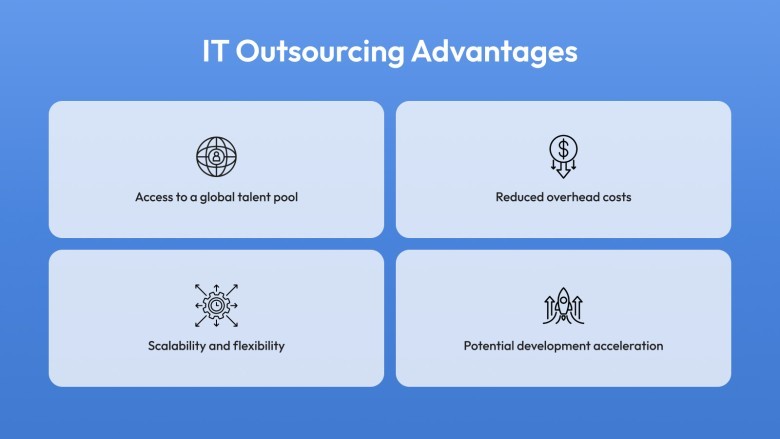 IT Outsourcing Advantages

Access to a global talent pool

Reduced overhead costs

Scalability and flexibility

Potential development acceleration